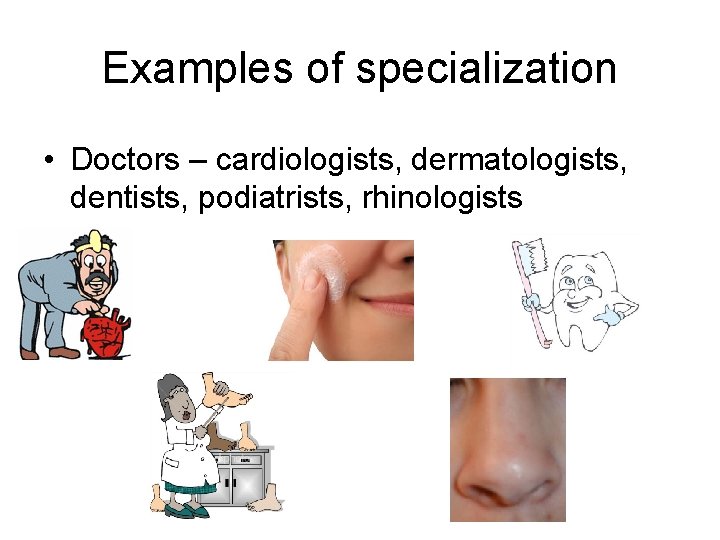 Examples of specialization

• Doctors – cardiologists, dermatologists, dentists, podiatrists, rhinologists